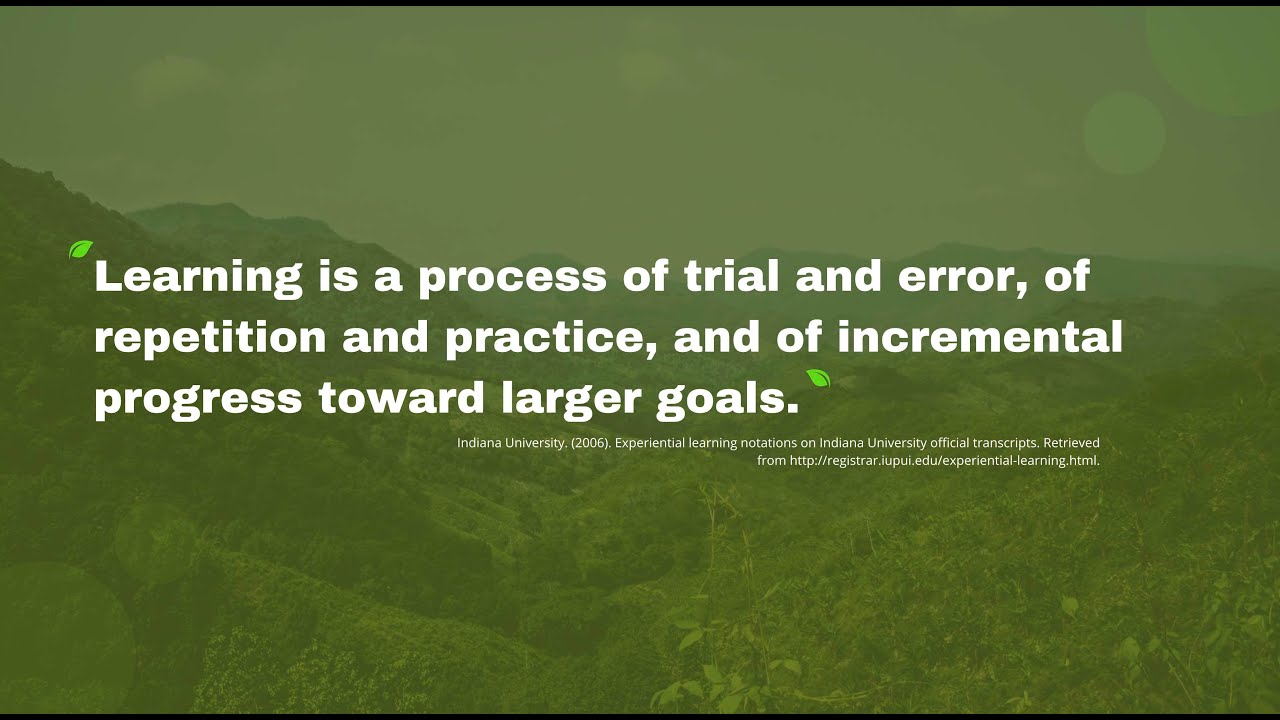 Learning is a process of trial and error, of repetition and practice, and of incremental progress toward larger goals.

Indiana University. (2006). Experiential learning notations on Indiana University official transcripts. Retrieved from http://registrar.iupui.edu/experiential-learning.html.